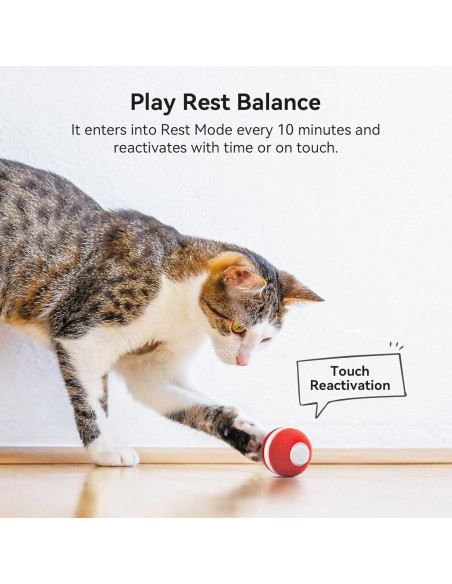 Play Rest Balance

It enters into Rest Mode every 10 minutes and reactivates with time or on touch.

Touch Reactivation